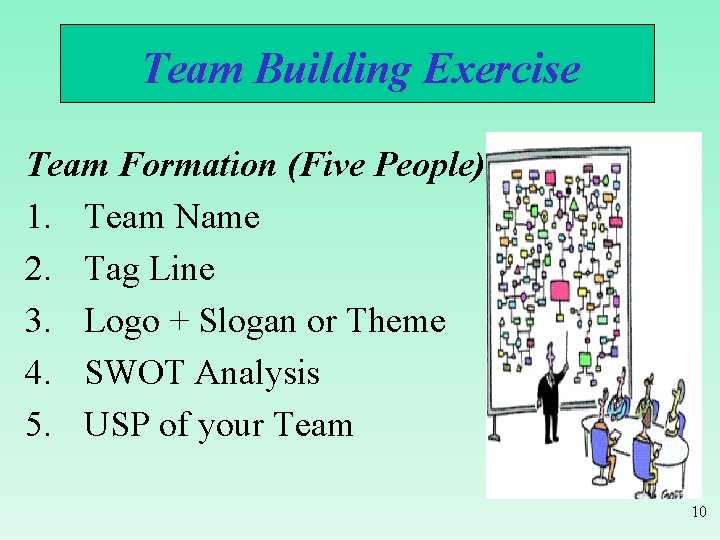 Team Building Exercise

Team Formation (Five People)

1. Team Name
2. Tag Line
3. Logo + Slogan or Theme
4. SWOT Analysis
5. USP of your Team

GOFF

10